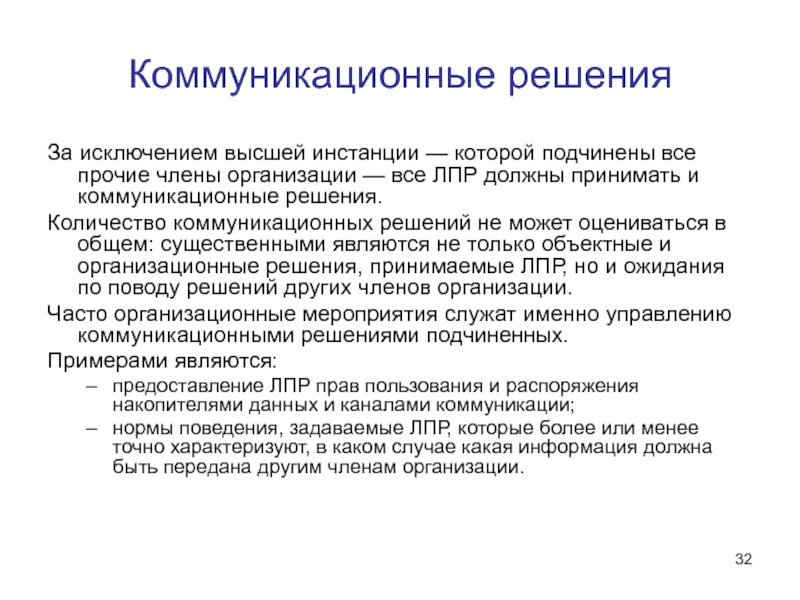 Коммуникационные решения

За исключением высшей инстанции — которой подчинены все прочие члены организации — все ЛПР должны принимать и коммуникационные решения.

Количество коммуникационных решений не может оцениваться в общем: существенными являются не только объектные и организационные решения, принимаемые ЛПР, но и ожидания по поводу решений других членов организации.

Часто организационные мероприятия служат именно управлению коммуникационными решениями подчиненных.

Примерами являются:

– предоставление ЛПР прав пользования и распоряжения накопителями данных и каналами коммуникации;

– нормы поведения, задаваемые ЛПР, которые более или менее точно характеризуют, в каком случае какая информация должна быть передана другим членам организации.

32